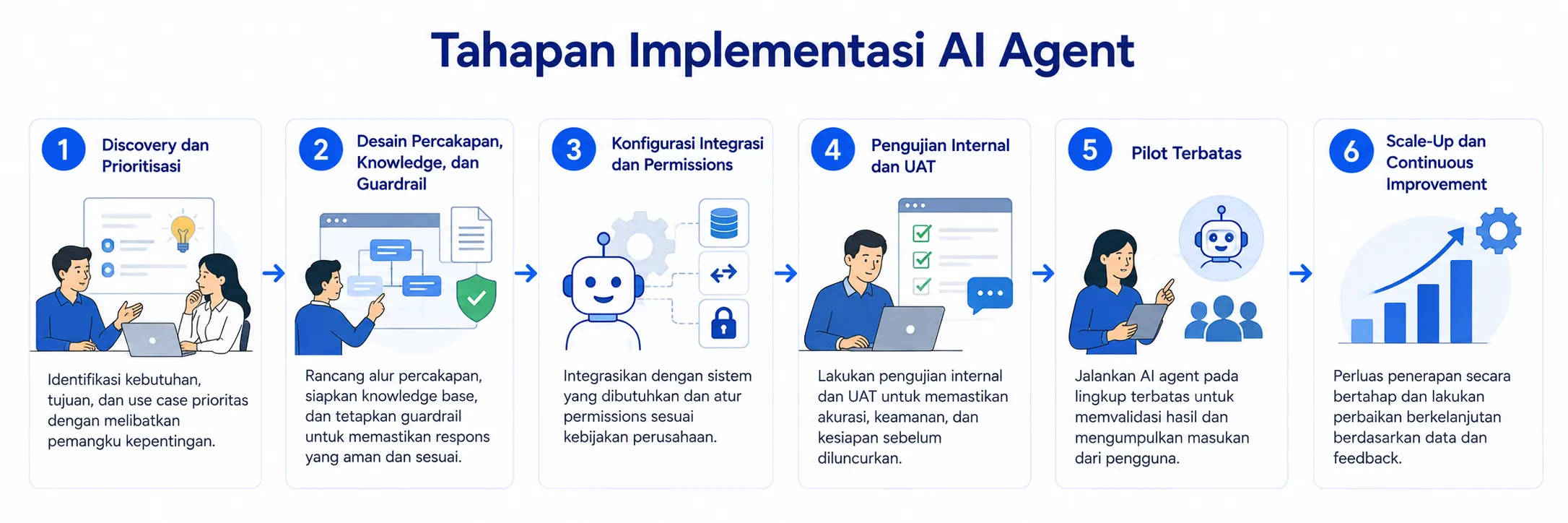 Tahapan Implementasi AI Agent

1 Discovery dan Prioritisasi

Identifikasi kebutuhan, tujuan, dan use case prioritas dengan melibatkan pemangku kepentingan.

2 Desain Percakapan, Knowledge, dan Guardrail

Rancang alur percakapan, siapkan knowledge base, dan tetapkan guardrail untuk memastikan respons yang aman dan sesuai.

3 Konfigurasi Integrasi dan Permissions

Integrasikan dengan sistem yang dibutuhkan dan atur permissions sesuai kebijakan perusahaan.

4 Pengujian Internal dan UAT

Lakukan pengujian internal dan UAT untuk memastikan akurasi, keamanan, dan kesiapan sebelum diluncurkan.

5 Pilot Terbatas

Jalankan AI agent pada lingkup terbatas untuk memvalidasi hasil dan mengumpulkan masukan dari pengguna.

6 Scale-Up dan Continuous Improvement

Perluas penerapan secara bertahap dan lakukan perbaikan berkelanjutan berdasarkan data dan feedback.